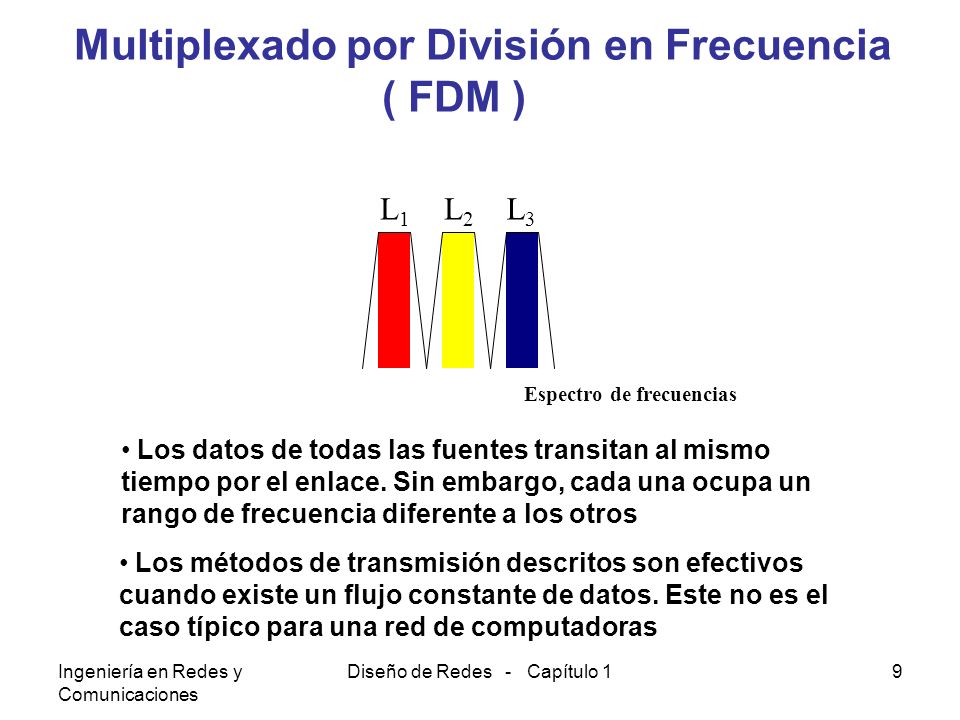 Multiplexado por División en Frecuencia ( FDM )

$L_1$ $L_2$ $L_3$

Espectro de frecuencias

• Los datos de todas las fuentes transitan al mismo tiempo por el enlace. Sin embargo, cada una ocupa un rango de frecuencia diferente a los otros

• Los métodos de transmisión descritos son efectivos cuando existe un flujo constante de datos. Este no es el caso típico para una red de computadoras

Ingeniería en Redes y Comunicaciones

Diseño de Redes - Capítulo 1

9